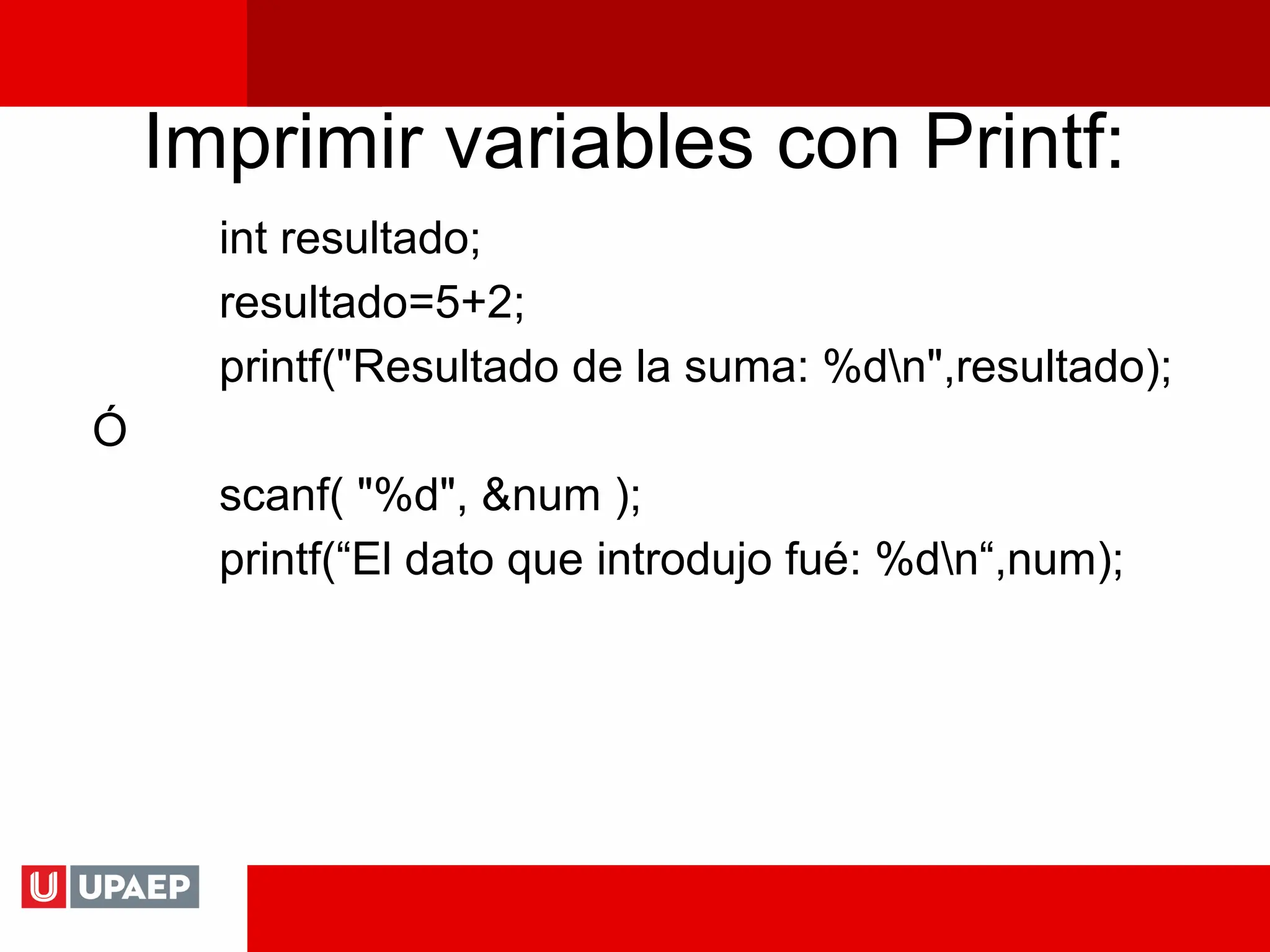 Imprimir variables con Printf:

int resultado;

resultado=5+2;

printf("Resultado de la suma: %d\n",resultado);

Ó

scanf( "%d", &num );

printf(“El dato que introdujo fué: %d\n“,num);

U UPAEP